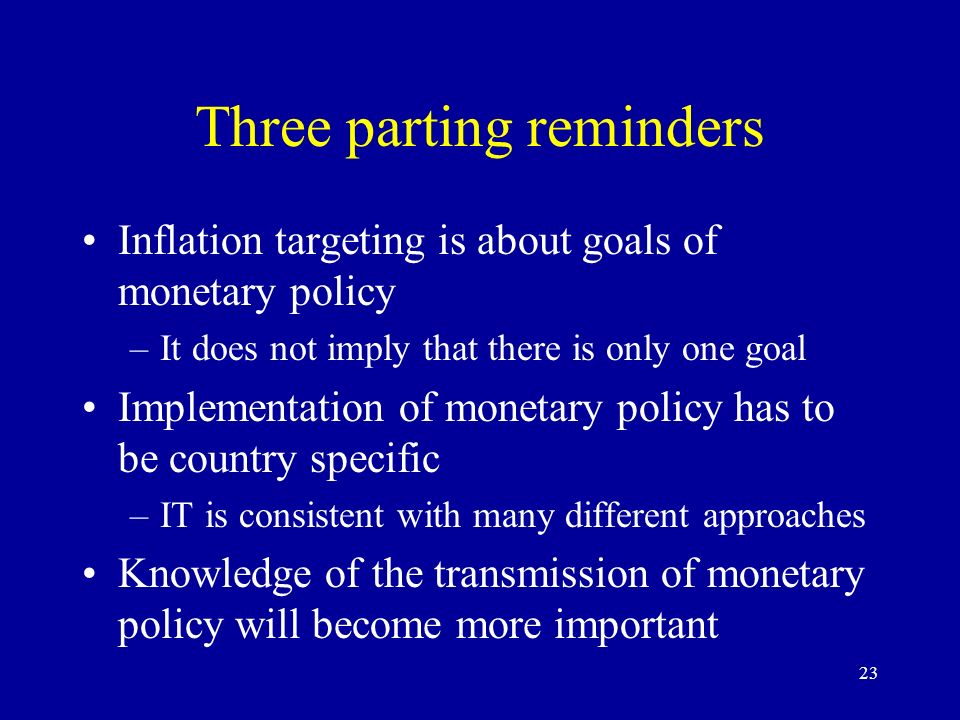 Three parting reminders

• Inflation targeting is about goals of monetary policy
– It does not imply that there is only one goal

• Implementation of monetary policy has to be country specific
– IT is consistent with many different approaches

• Knowledge of the transmission of monetary policy will become more important

23